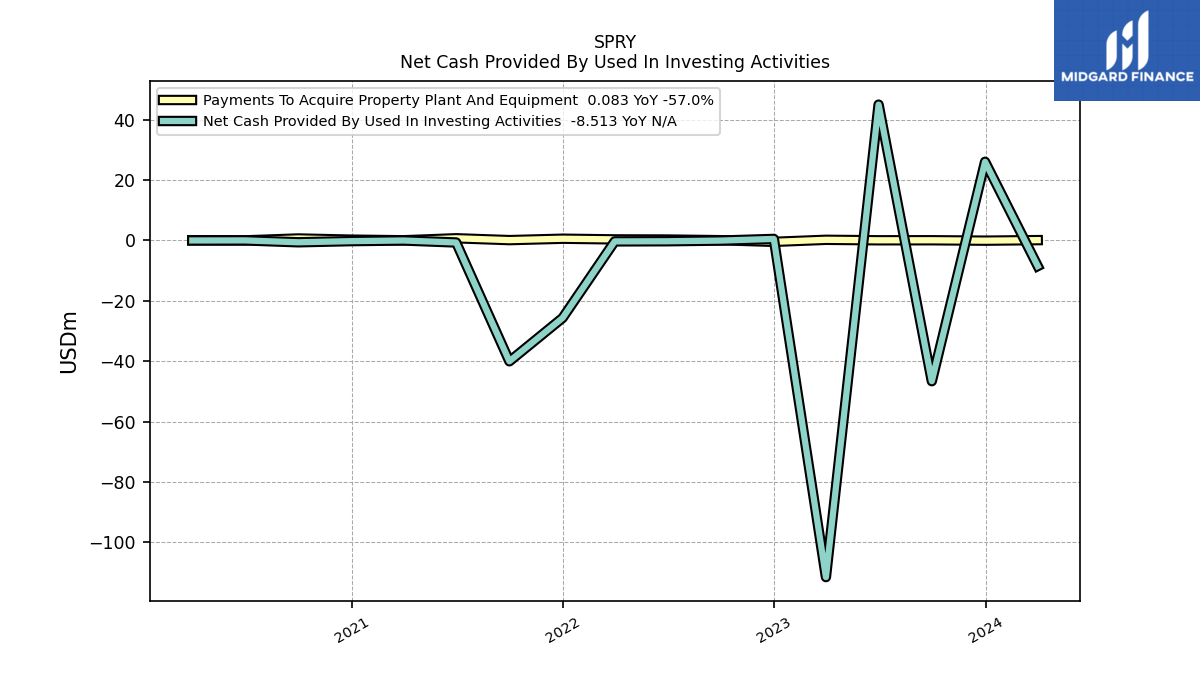 SPRY
Net Cash Provided By Used In Investing Activities

MIDGARD FINANCE

Payments To Acquire Property Plant And Equipment 0.083 YoY -57.0%
Net Cash Provided By Used In Investing Activities -8.513 YoY N/A

USDm

40
20
0
−20
−40
−60
−80
−100

2021
2022
2023
2024